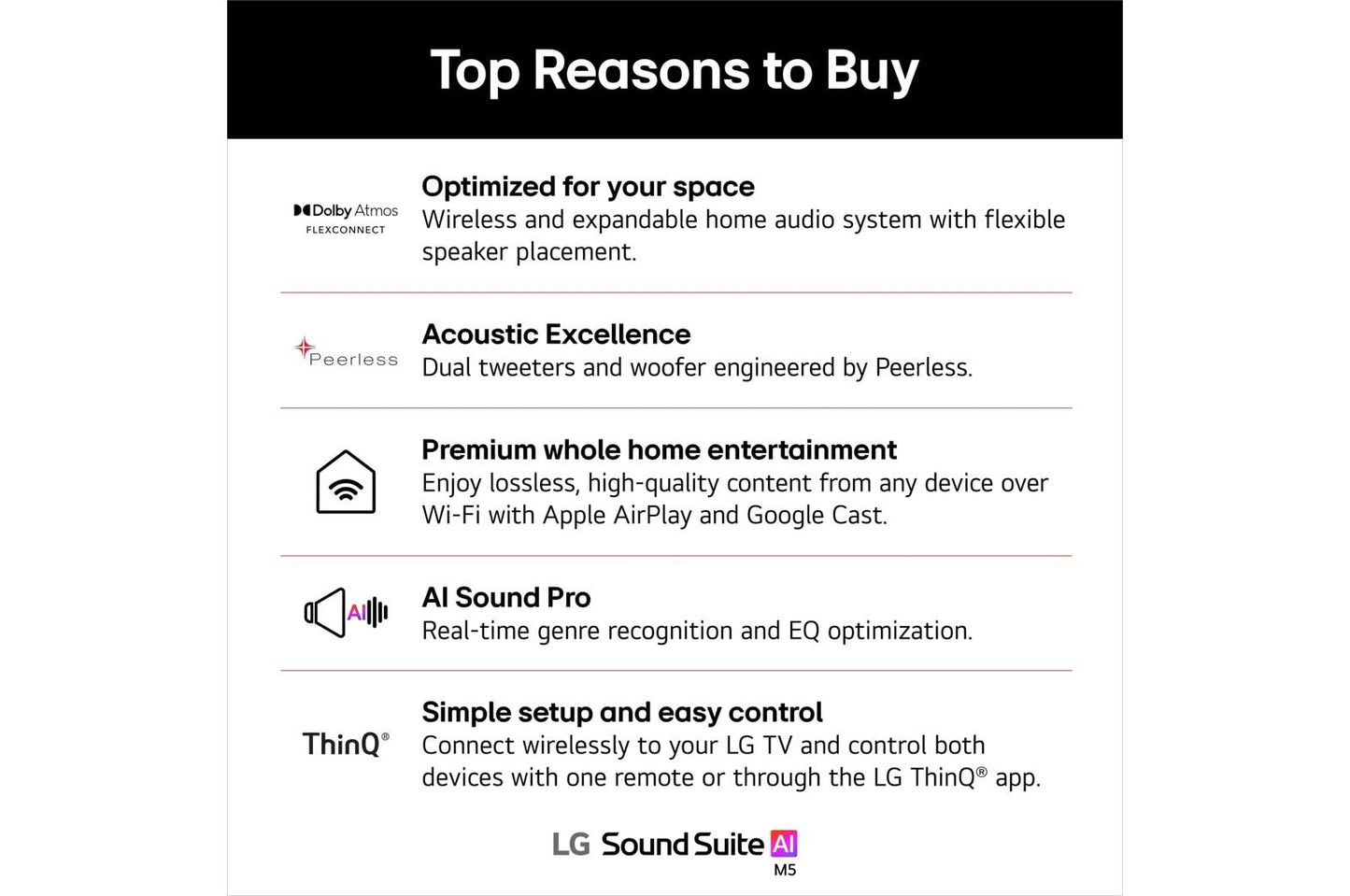 Top Reasons to Buy

Dolby Atmos FLEXCONNECT

Optimized for your space
Wireless and expandable home audio system with flexible speaker placement.

Peerless

Acoustic Excellence
Dual tweeters and woofer engineered by Peerless.

Premium whole home entertainment
Enjoy lossless, high-quality content from any device over Wi-Fi with Apple AirPlay and Google Cast.

AI

AI Sound Pro
Real-time genre recognition and EQ optimization.

ThinQ®

Simple setup and easy control
Connect wirelessly to your LG TV and control both devices with one remote or through the LG ThinQ® app.

LG Sound Suite AI
M5